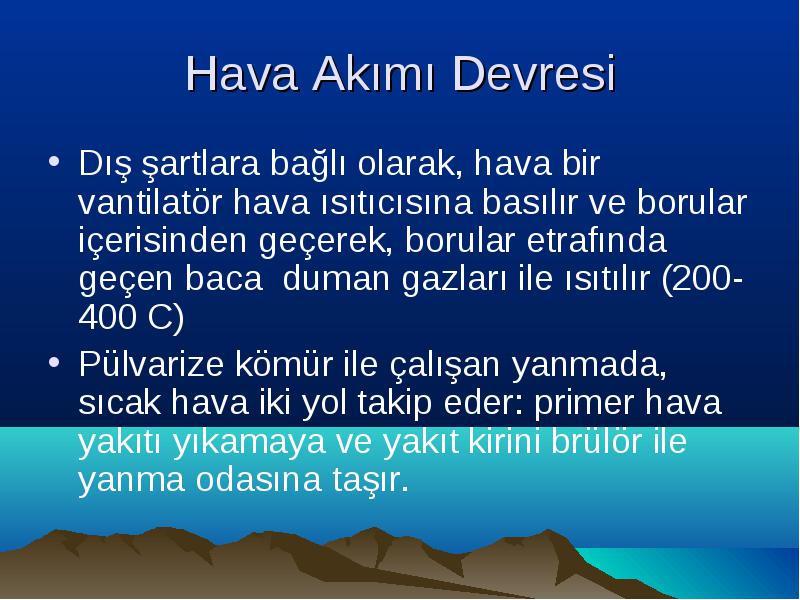 Hava Akımı Devresi

• Dış şartlara bağlı olarak, hava bir vantilatör hava ısıtıcısına basılır ve borular içerisinden geçerek, borular etrafında geçen baca  duman gazları ile ısıtılır (200-400 C)

• Pülvarize kömür ile çalışan yanmada, sıcak hava iki yol takip eder: primer hava yakıtı yıkamaya ve yakıt kirini brülör ile yanma odasına taşır.